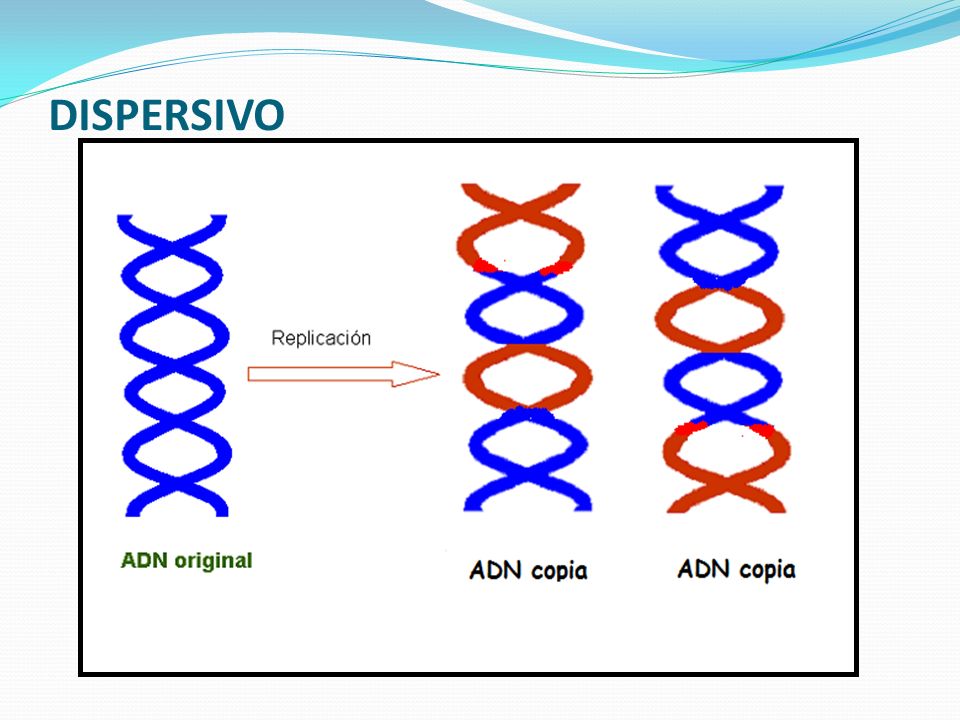 DISPERSIVO

Replicación

ADN original

ADN copia

ADN copia